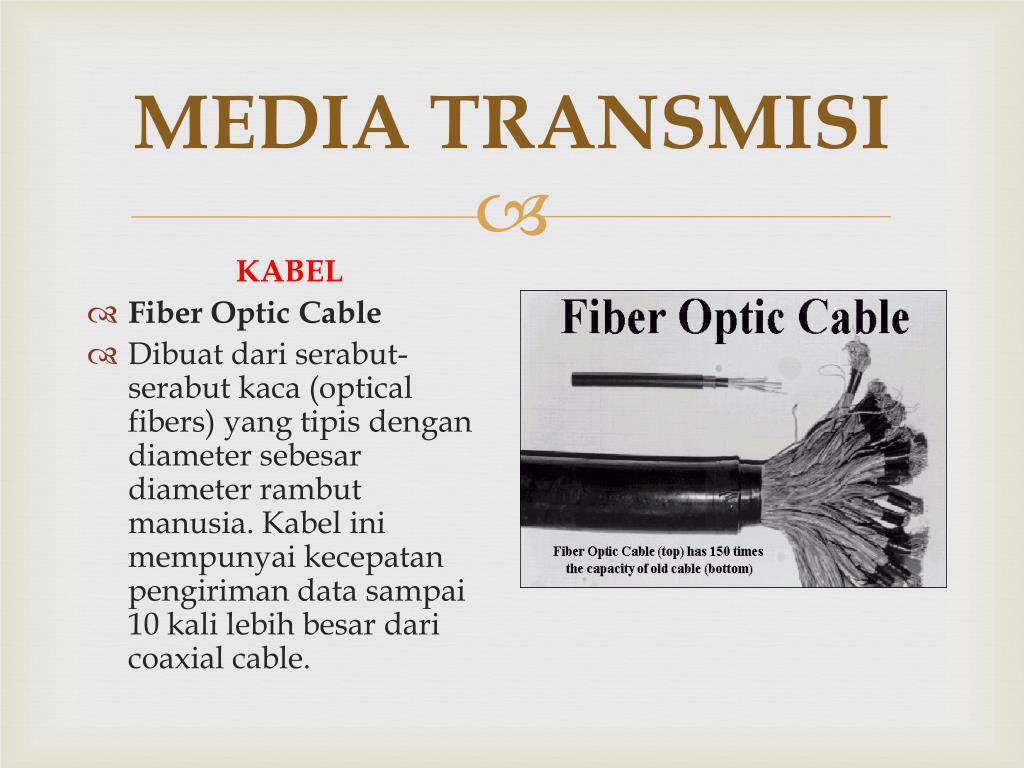 MEDIA TRANSMISI

KABEL

Fiber Optic Cable

Dibuat dari serabut-serabut kaca (optical fibers) yang tipis dengan diameter sebesar diameter rambut manusia. Kabel ini mempunyai kecepatan pengiriman data sampai 10 kali lebih besar dari coaxial cable.

Fiber Optic Cable

Fiber Optic Cable (top) has 150 times the capacity of old cable (bottom)